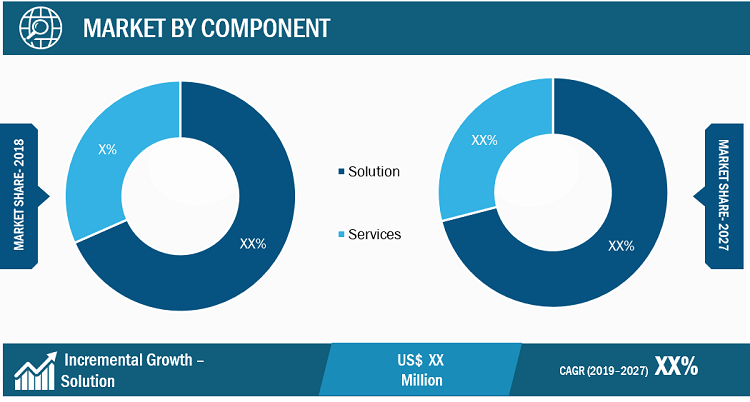 MARKET BY COMPONENT

MARKET SHARE- 2018

X%

XX%

Solution

Services

XX%

XX%

MARKET SHARE- 2027

Incremental Growth – Solution

US$ XX Million

CAGR (2019–2027) XX%